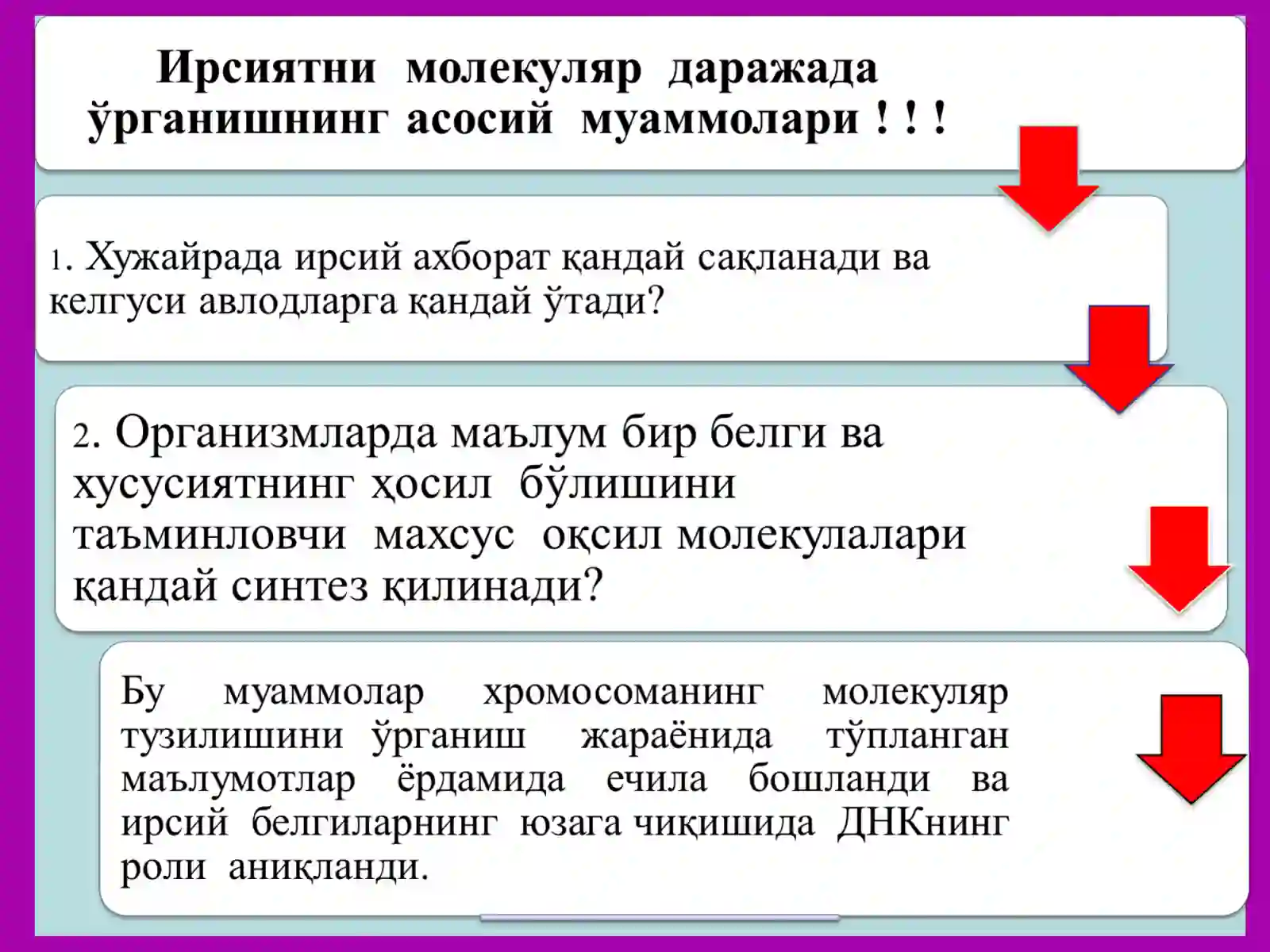 Ирсиятни молекуляр даражада ўрганишнинг асосий муаммолари ! ! !

1. Хужайрада ирсий ахборат қандай сақланади ва келгуси авлодларга қандай ўтади?

2. Организмларда маълум бир белги ва хусусиятнинг ҳосил бўлишини таъминловчи махсус оқсил молекулалари қандай синтез қилинади?

Бу муаммолар хромосоманинг молекуляр тузилишини ўрганиш жараёнида тўпланган маълумотлар ёрдамида ечила бошланди ва ирсий белгиларнинг юзага чиқишида ДНКнинг роли аниқланди.